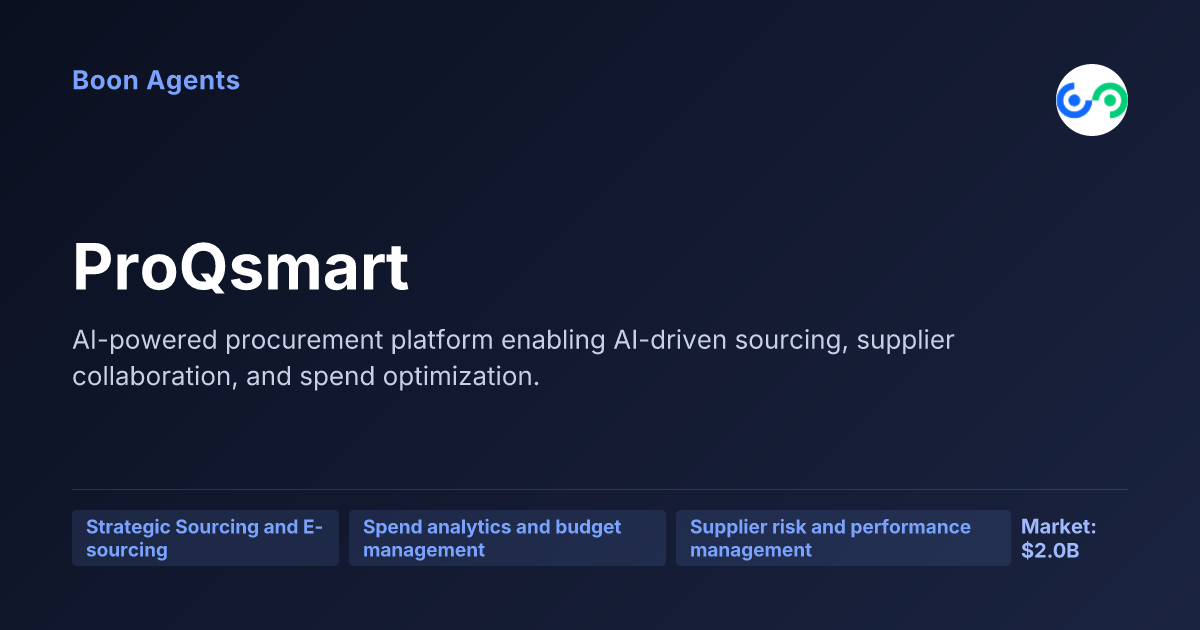 Boon Agents

ProQsmart

AI-powered procurement platform enabling AI-driven sourcing, supplier collaboration, and spend optimization.

Strategic Sourcing and E-sourcing

Spend analytics and budget management

Supplier risk and performance management

Market: $2.0B